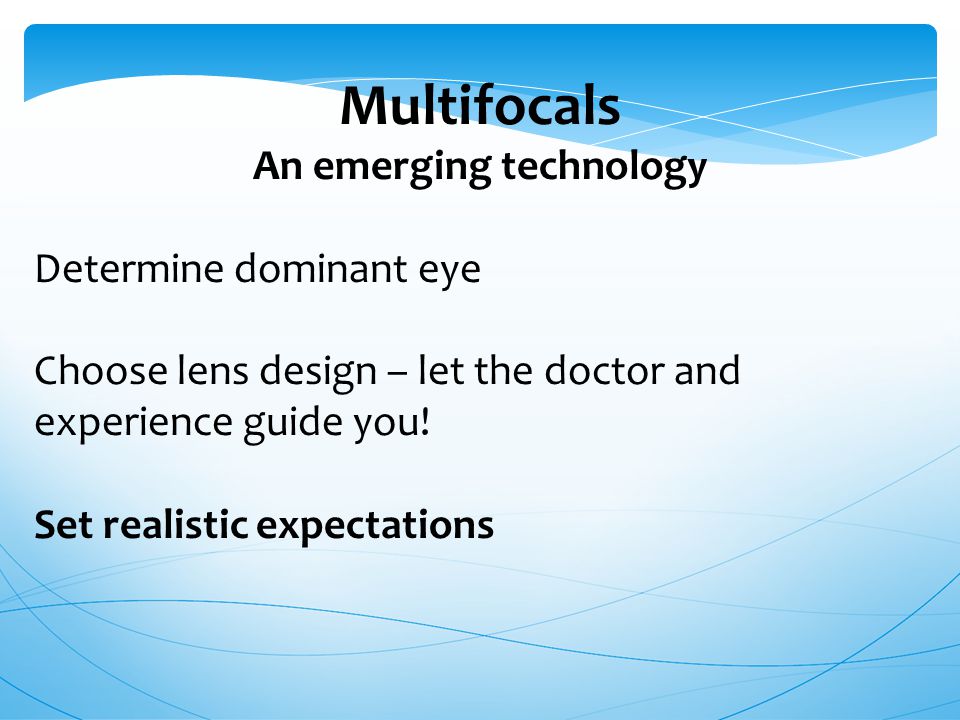 Multifocals
An emerging technology

Determine dominant eye

Choose lens design – let the doctor and experience guide you!

Set realistic expectations